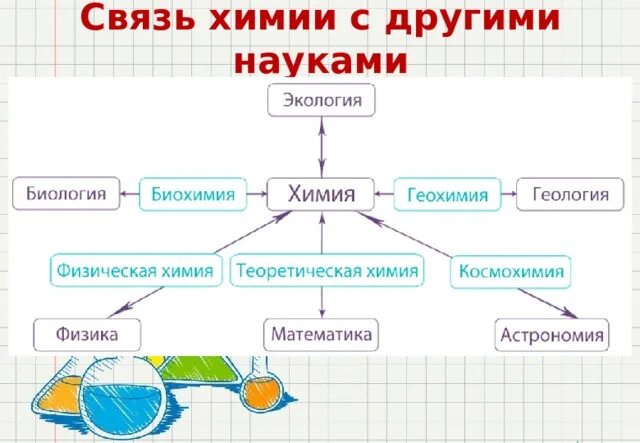 Связь химии с другими науками

Экология

Биология
Биохимия
Химия
Геохимия
Геология

Физическая химия
Теоретическая химия
Космохимия

Физика
Математика
Астрономия